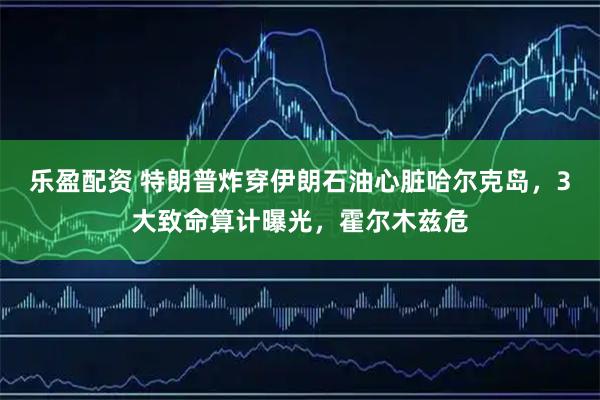 乐盈配资 特朗普炸穿伊朗石油心脏哈尔克岛，3大致命算计曝光，霍尔木兹危